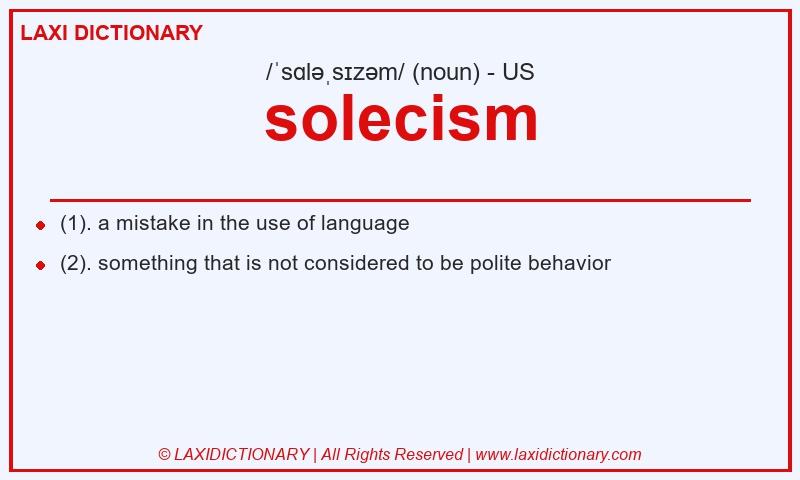 LAXI DICTIONARY

/ˈsɑləˌsɪzəm/ (noun) - US

solecism

(1). a mistake in the use of language

(2). something that is not considered to be polite behavior

© LAXIDICTIONARY | All Rights Reserved | www.laxidictionary.com